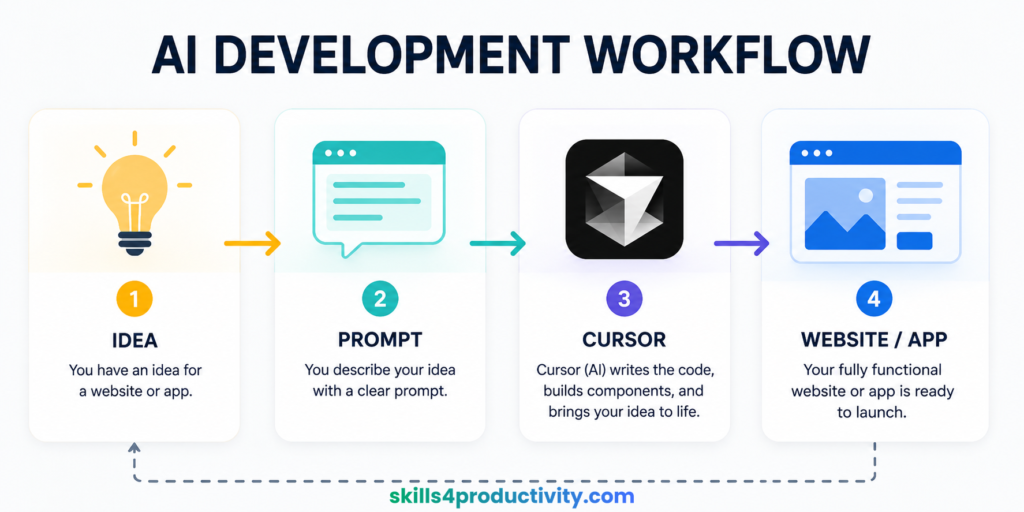 AI DEVELOPMENT WORKFLOW

1
IDEA
You have an idea for a website or app.

2
PROMPT
You describe your idea with a clear prompt.

3
CURSOR
Cursor (AI) writes the code, builds components, and brings your idea to life.

4
WEBSITE / APP
Your fully functional website or app is ready to launch.

skills4productivity.com